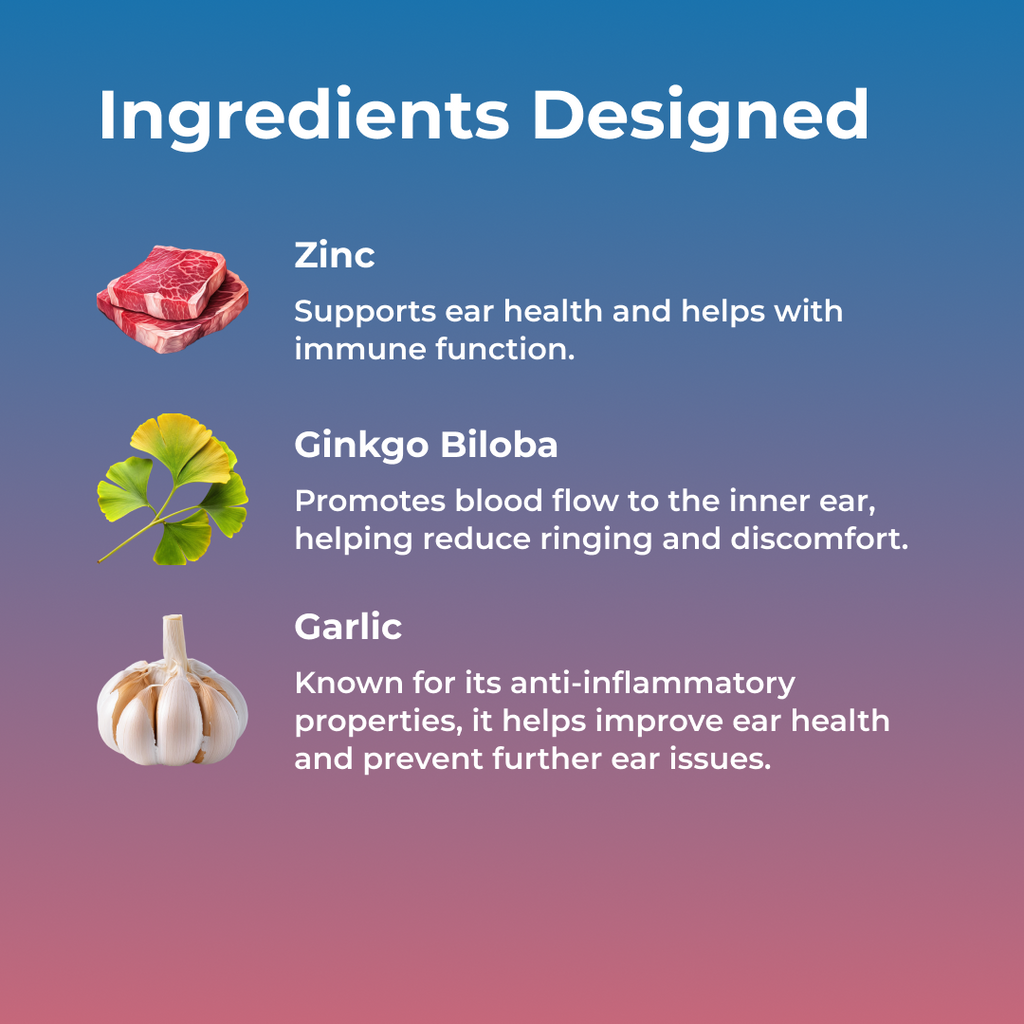 Ingredients Designed

Zinc

Supports ear health and helps with immune function.

Ginkgo Biloba

Promotes blood flow to the inner ear, helping reduce ringing and discomfort.

Garlic

Known for its anti-inflammatory properties, it helps improve ear health and prevent further ear issues.